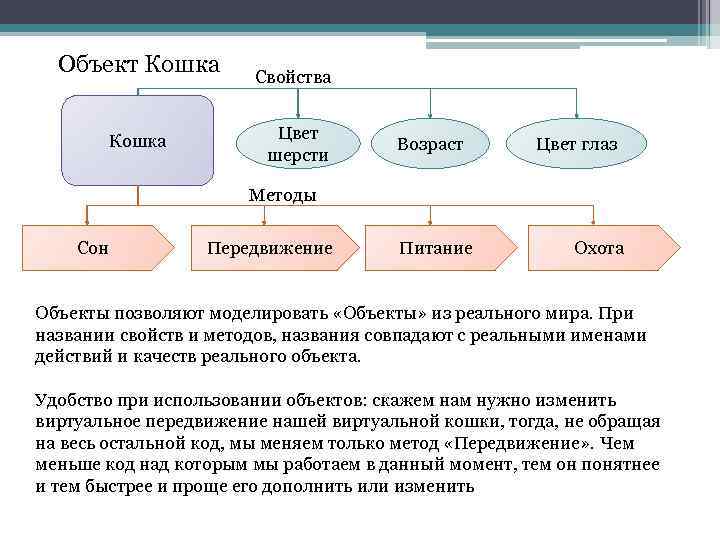 Объект Кошка

Свойства

Кошка

Цвет шерсти

Возраст

Цвет глаз

Методы

Сон

Передвижение

Питание

Охота

Объекты позволяют моделировать «Объекты» из реального мира. При названии свойств и методов, названия совпадают с реальными именами действий и качеств реального объекта.

Удобство при использовании объектов: скажем нам нужно изменить виртуальное передвижение нашей виртуальной кошки, тогда, не обращая на весь остальной код, мы меняем только метод «Передвижение». Чем меньше код над которым мы работаем в данный момент, тем он понятнее и тем быстрее и проще его дополнить или изменить